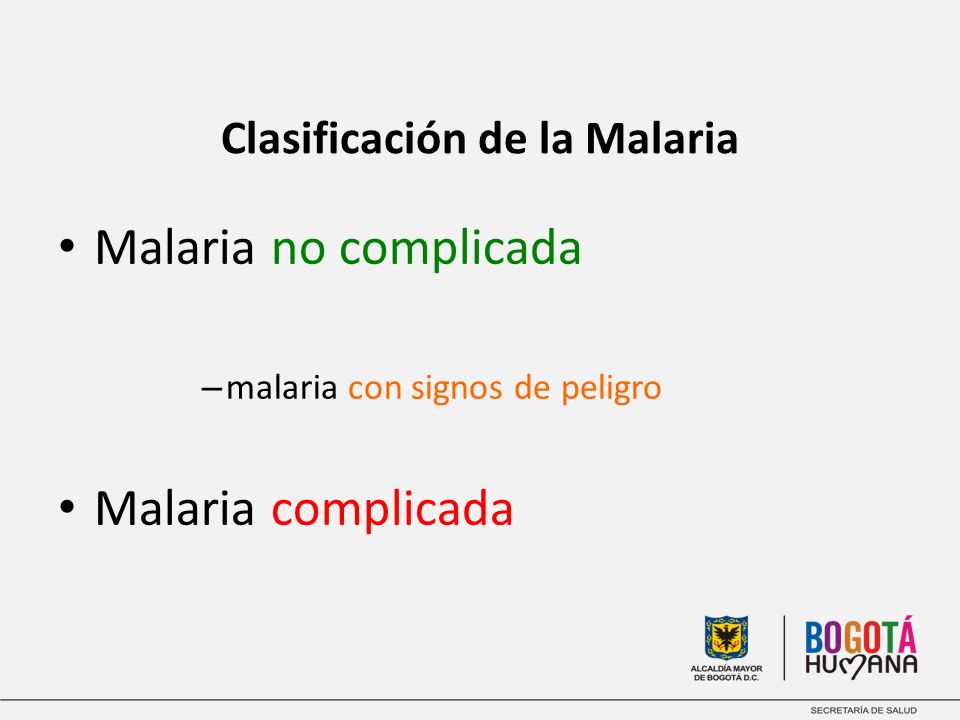 Clasificación de la Malaria

• Malaria no complicada

– malaria con signos de peligro

• Malaria complicada

ALCALDÍA MAYOR DE BOGOTÁ D.C.

BOGOTÁ HUMANA

SECRETARÍA DE SALUD